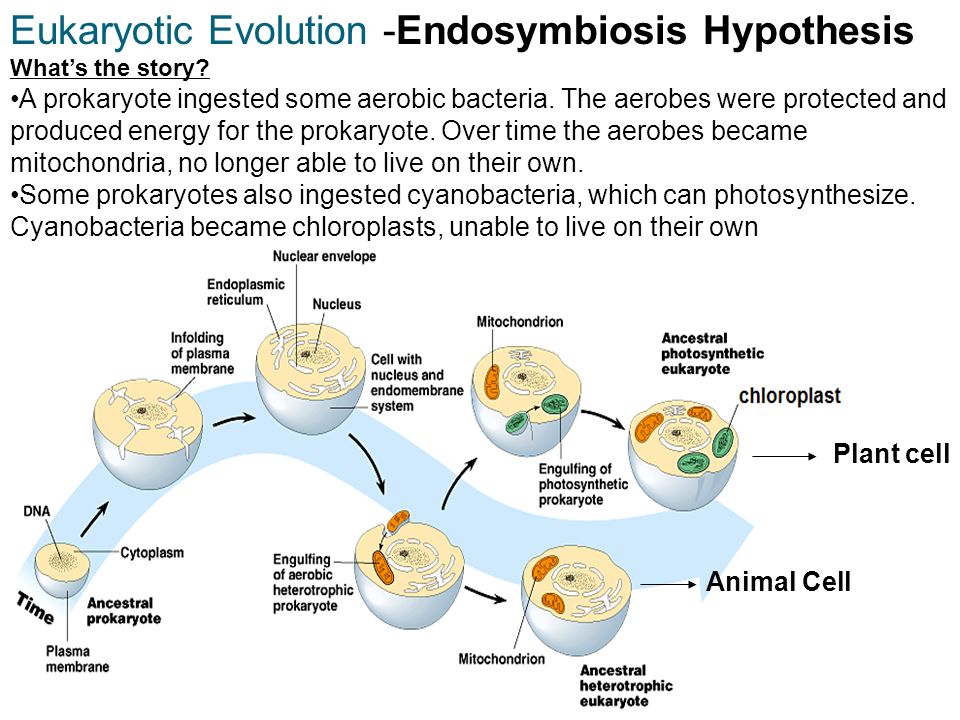 Eukaryotic Evolution -Endosymbiosis Hypothesis

What's the story?

•A prokaryote ingested some aerobic bacteria. The aerobes were protected and produced energy for the prokaryote. Over time the aerobes became mitochondria, no longer able to live on their own.

•Some prokaryotes also ingested cyanobacteria, which can photosynthesize. Cyanobacteria became chloroplasts, unable to live on their own

Nuclear envelope
Endoplasmic reticulum
Nucleus
Infolding of plasma membrane
Cell with nucleus and endomembrane system
Mitochondrion
Ancestral photosynthetic eukaryote
chloroplast
Plant cell
Engulfing of photosynthetic prokaryote
DNA
Cytoplasm
Time
Ancestral prokaryote
Plasma membrane
Engulfing of aerobic heterotrophic prokaryote
Animal Cell
Mitochondrion
Ancestral heterotrophic eukaryote